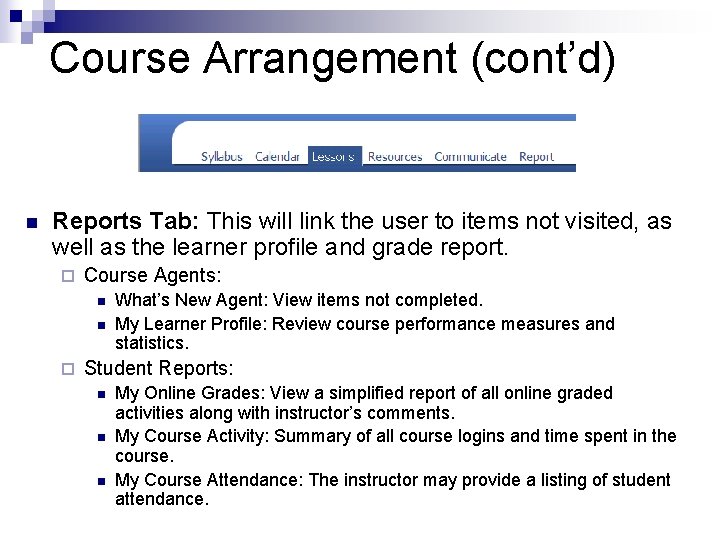 Course Arrangement (cont'd)

Syllabus Calendar Lessons Resources Communicate Report

Reports Tab: This will link the user to items not visited, as well as the learner profile and grade report.

Course Agents:

What's New Agent: View items not completed.

My Learner Profile: Review course performance measures and statistics.

Student Reports:

My Online Grades: View a simplified report of all online graded activities along with instructor's comments.

My Course Activity: Summary of all course logins and time spent in the course.

My Course Attendance: The instructor may provide a listing of student attendance.